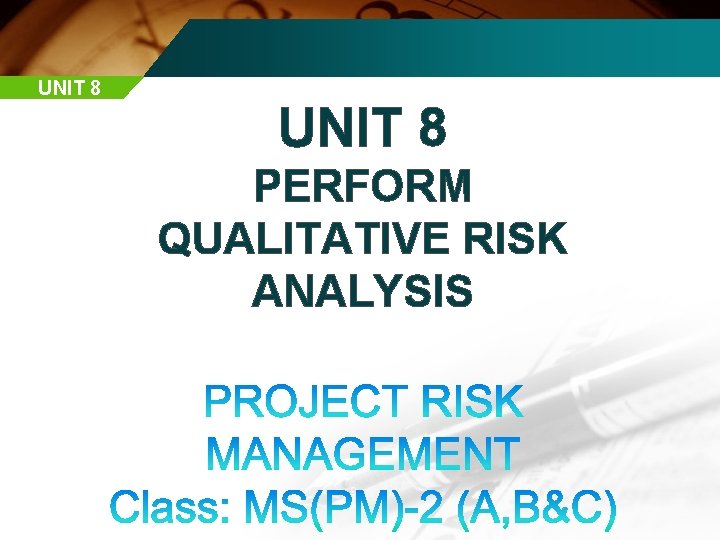 UNIT 8

UNIT 8
PERFORM QUALITATIVE RISK ANALYSIS

PROJECT RISK MANAGEMENT
Class: MS(PM)-2 (A,B&C)